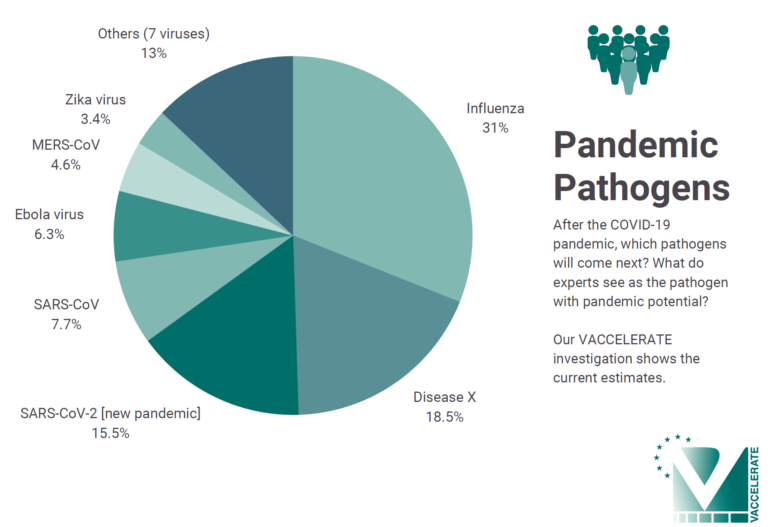 Others (7 viruses)
13%

Zika virus
3.4%

MERS-CoV
4.6%

Ebola virus
6.3%

SARS-CoV
7.7%

SARS-CoV-2 [new pandemic]
15.5%

Disease X
18.5%

Influenza
31%

Pandemic Pathogens

After the COVID-19 pandemic, which pathogens will come next? What do experts see as the pathogen with pandemic potential?

Our VACCELERATE investigation shows the current estimates.

VACCELERATE